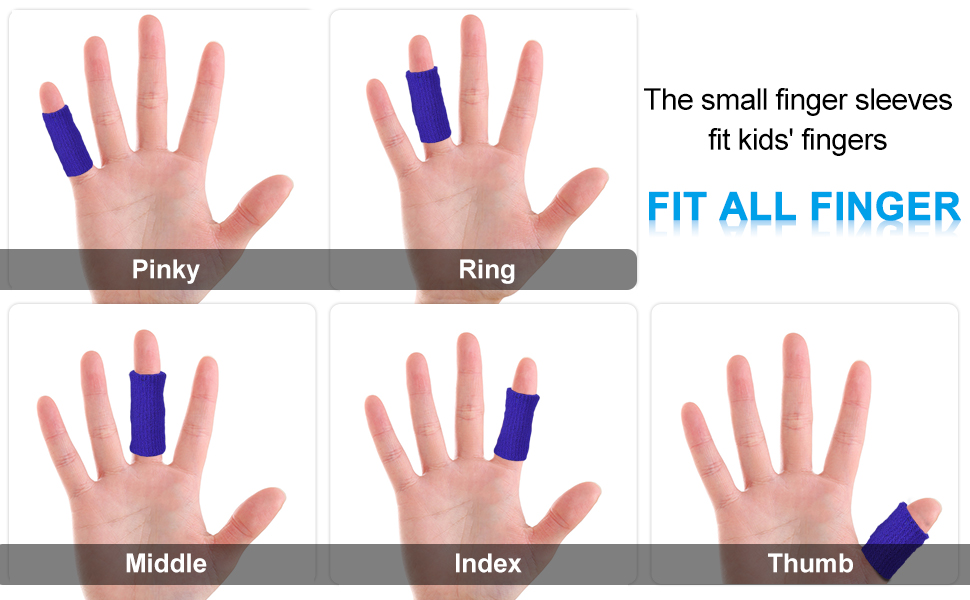 Pinky

Ring

The small finger sleeves fit kids' fingers

FIT ALL FINGER

Middle

Index

Thumb